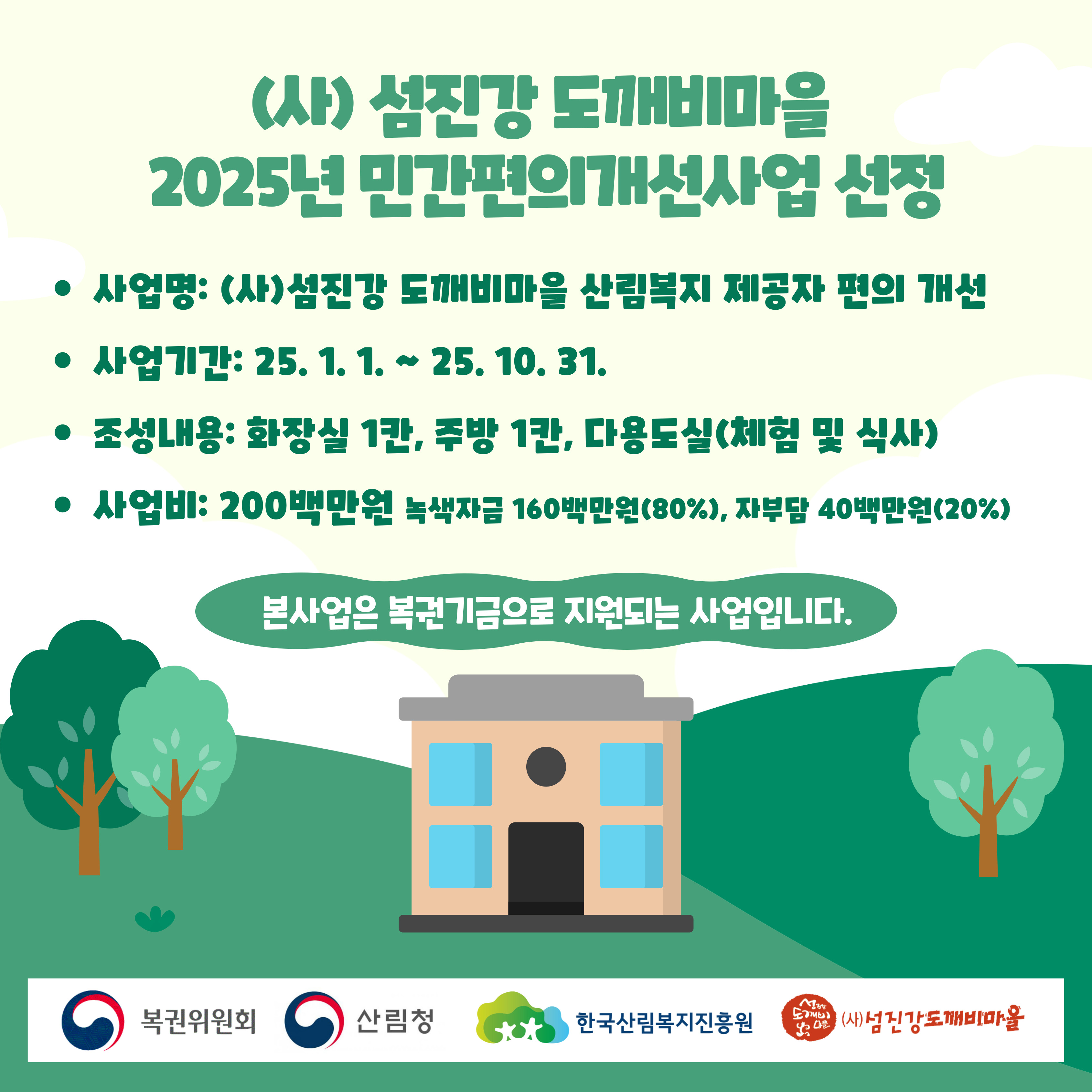 (사) 섬진강 도깨비마을
2025년 민간편의개선사업 선정

• 사업명: (사)섬진강 도깨비마을 산림복지 제공자 편의 개선

• 사업기간: 25. 1. 1. ~ 25. 10. 31.

• 조성내용: 화장실 1칸, 주방 1칸, 다용도실(체험 및 식사)

• 사업비: 200백만원 녹색자금 160백만원(80%), 자부담 40백만원(20%)

본사업은 복권기금으로 지원되는 사업입니다.

복권위원회 산림청 한국산림복지진흥원 섬진강 도깨비 마을 (사)섬진강도깨비마을